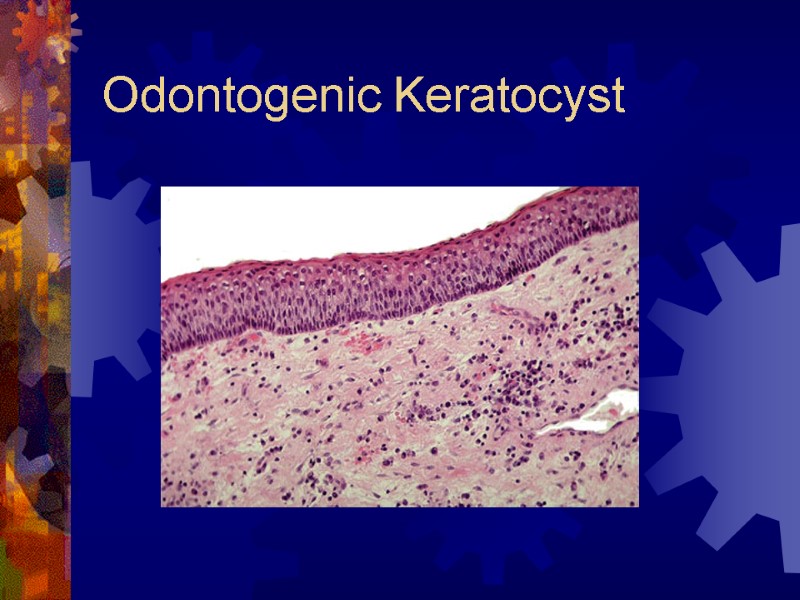 Odontogenic Keratocyst